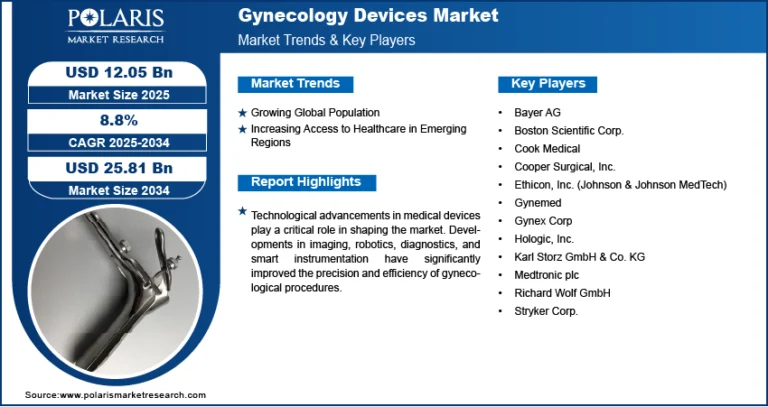 POLARIS
MARKET RESEARCH

Gynecology Devices Market
Market Trends & Key Players

USD 12.05 Bn
Market Size 2025

8.8%
CAGR 2025-2034

USD 25.81 Bn
Market Size 2034

Market Trends

★ Growing Global Population
★ Increasing Access to Healthcare in Emerging Regions

Report Highlights

★ Technological advancements in medical devices play a critical role in shaping the market. Developments in imaging, robotics, diagnostics, and smart instrumentation have significantly improved the precision and efficiency of gynecological procedures.

Key Players

• Bayer AG
• Boston Scientific Corp.
• Cook Medical
• Cooper Surgical, Inc.
• Ethicon, Inc. (Johnson & Johnson MedTech)
• Gynemed
• Gynex Corp
• Hologic, Inc.
• Karl Storz GmbH & Co. KG
• Medtronic plc
• Richard Wolf GmbH
• Stryker Corp.

Source:www.polarismarketresearch.com